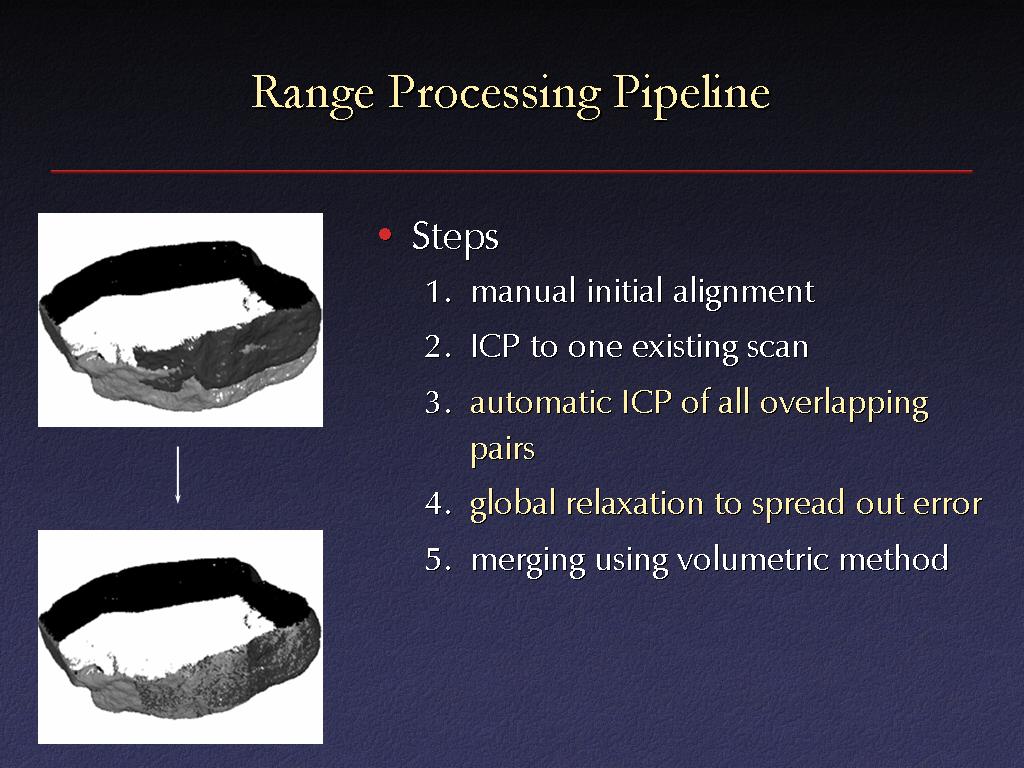 Range Processing Pipeline

• Steps
1. manual initial alignment
2. ICP to one existing scan
3. automatic ICP of all overlapping pairs
4. global relaxation to spread out error
5. merging using volumetric method